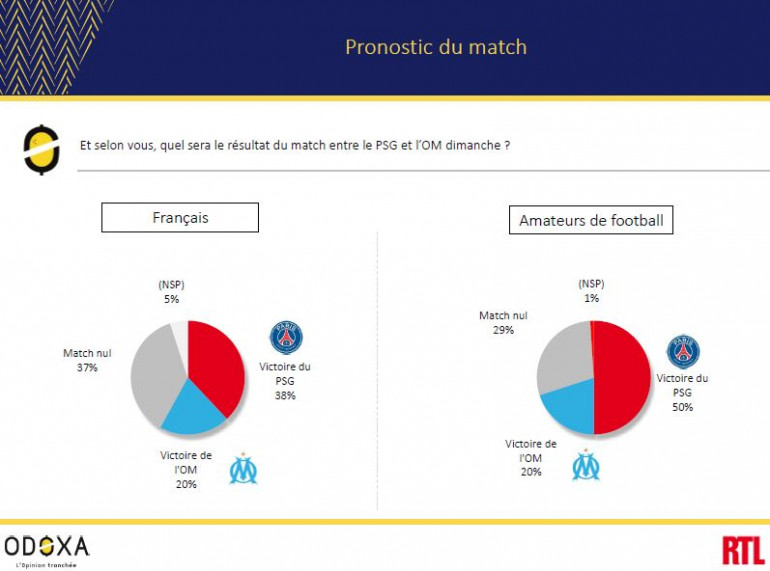 Pronostic du match

Et selon vous, quel sera le résultat du match entre le PSG et l'OM dimanche ?

Français

(NSP)
5%

Match nul
37%

PARIS

Victoire du PSG
38%

Victoire de l'OM
20%

Amateurs de football

(NSP)
1%

Match nul
29%

PARIS

Victoire du PSG
50%

Victoire de l'OM
20%

ODOXA
L'Opinion tranchée

RTL